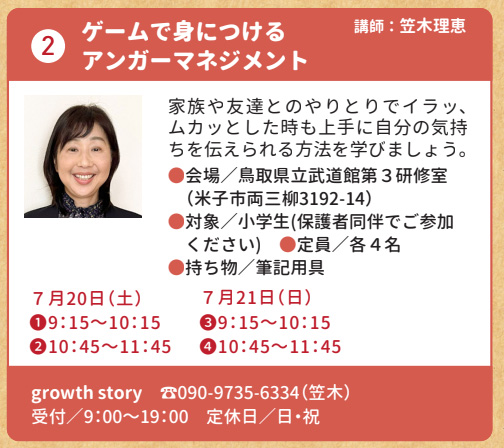 2 ゲームで身につける
アンガーマネジメント

講師：笠木理恵

家族や友達とのやりとりでイラッ、ムカッとした時も上手に自分の気持ちを伝えられる方法を学びましょう。

●会場／鳥取県立武道館第３研修室（米子市両三柳3192-14）
●対象／小学生(保護者同伴でご参加ください)　●定員／各４名
●持ち物／筆記用具

７月20日（土）
❶9：15〜10：15
❷10：45〜11：45

７月21日（日）
❸9：15〜10：15
❹10：45〜11：45

growth story　☎090-9735-6334（笠木）
受付／9：00〜19：00　定休日／日・祝